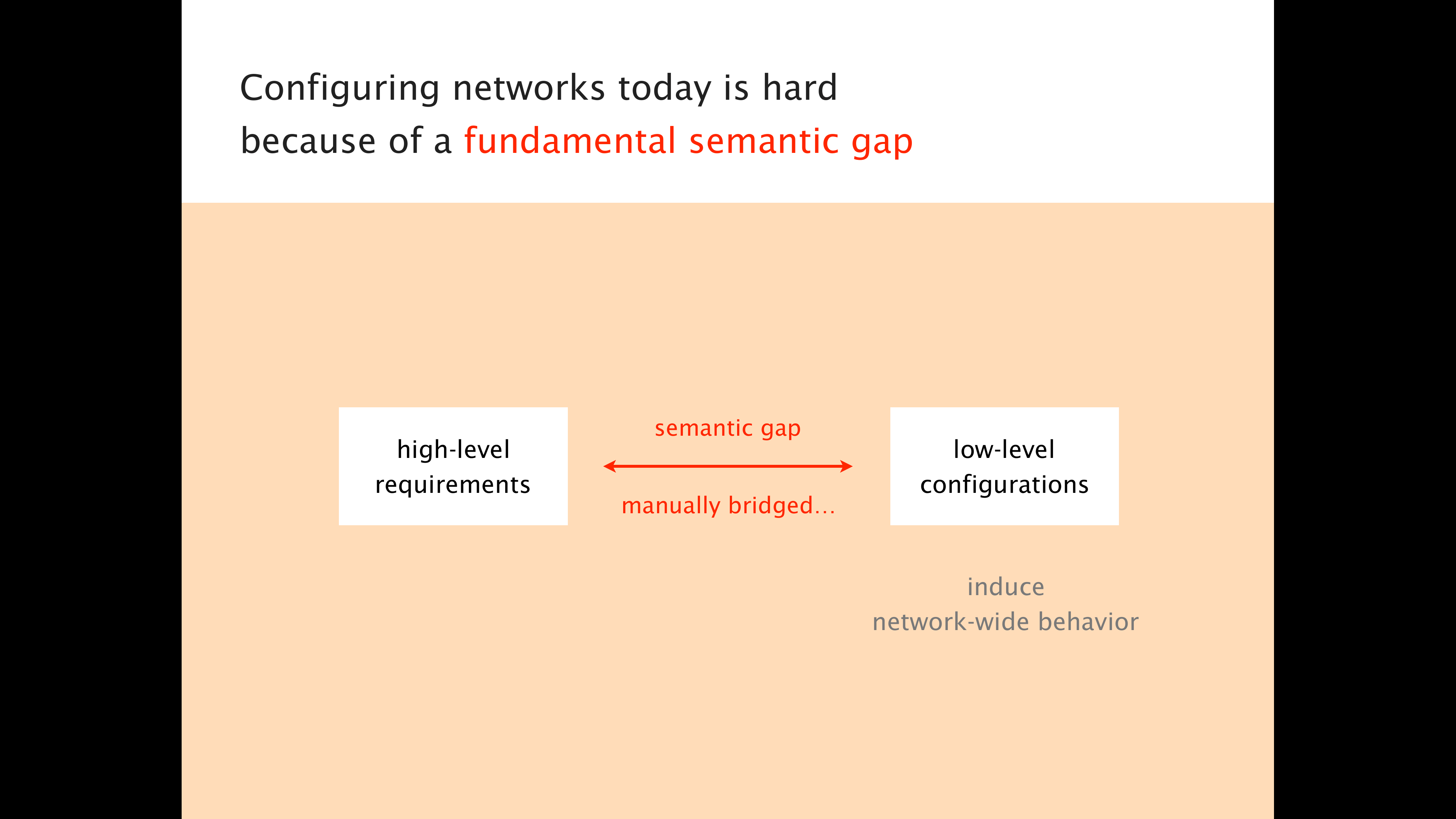 Configuring networks today is hard
because of a fundamental semantic gap

high-level requirements

semantic gap

manually bridged…

low-level configurations

induce
network-wide behavior